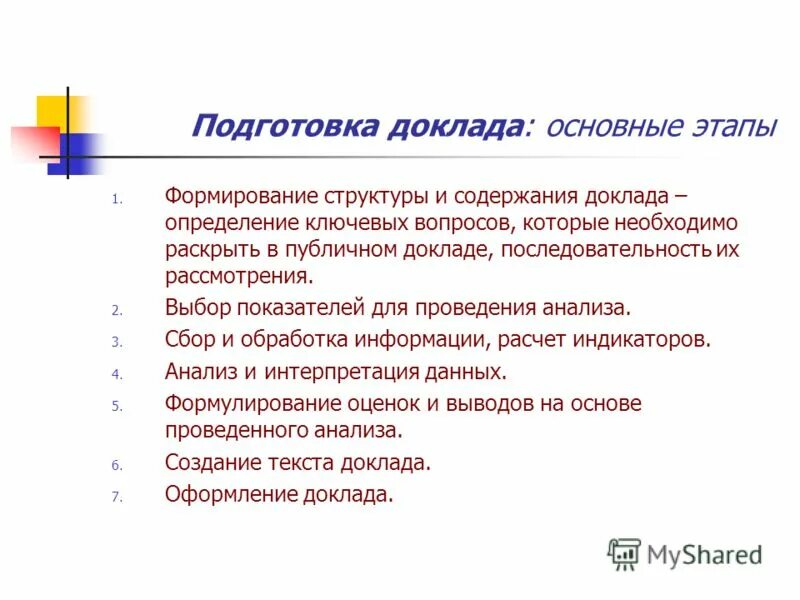 Подготовка доклада: основные этапы

1. Формирование структуры и содержания доклада – определение ключевых вопросов, которые необходимо раскрыть в публичном докладе, последовательность их рассмотрения.
2. Выбор показателей для проведения анализа.
3. Сбор и обработка информации, расчет индикаторов.
4. Анализ и интерпретация данных.
5. Формулирование оценок и выводов на основе проведенного анализа.
6. Создание текста доклада.
7. Оформление доклада.

MyShared